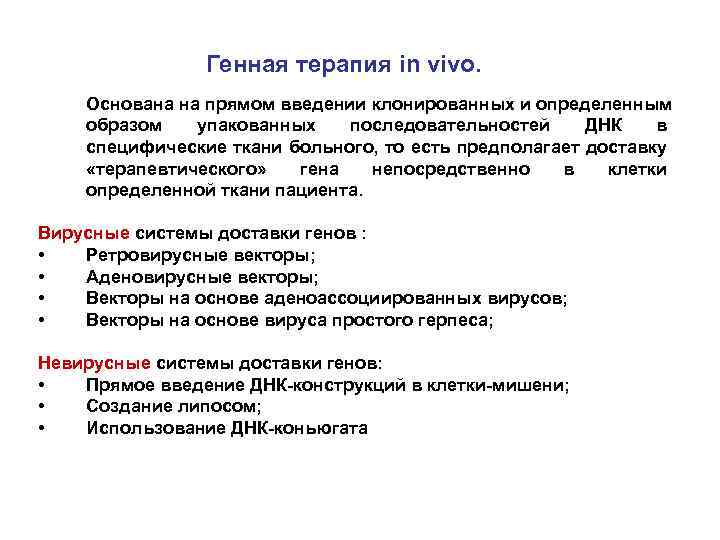 Генная терапия in vivo.

Основана на прямом введении клонированных и определенным образом упакованных последовательностей ДНК в специфические ткани больного, то есть предполагает доставку «терапевтического» гена непосредственно в клетки определенной ткани пациента.

Вирусные системы доставки генов :
• Ретровирусные векторы;
• Аденовирусные векторы;
• Векторы на основе аденоассоциированных вирусов;
• Векторы на основе вируса простого герпеса;

Невирусные системы доставки генов:
• Прямое введение ДНК-конструкций в клетки-мишени;
• Создание липосом;
• Использование ДНК-коньюгата